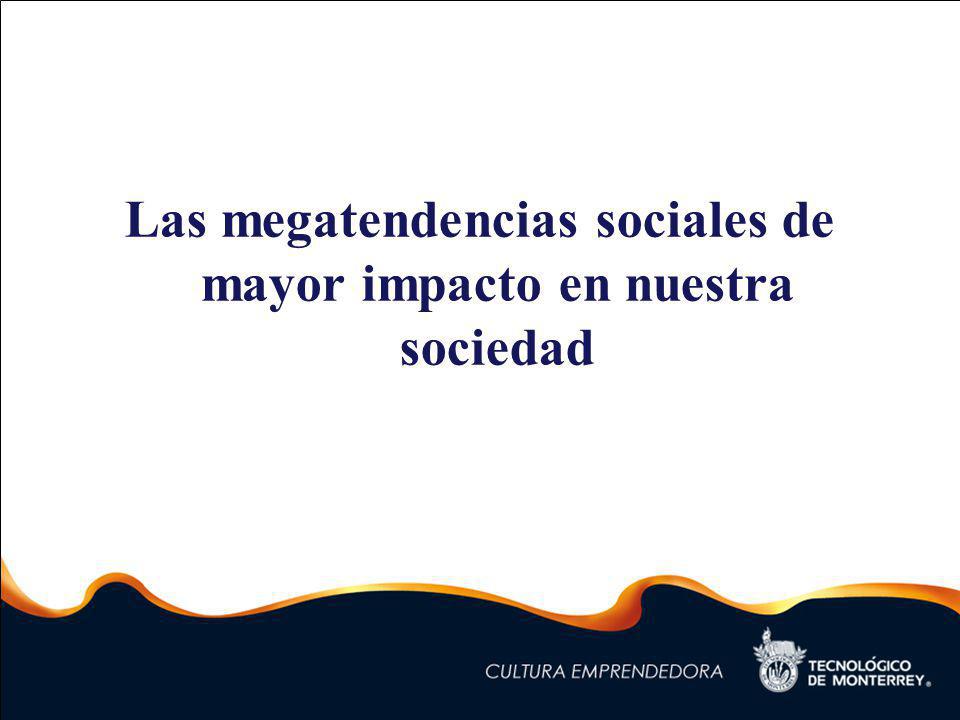 Las megatendencias sociales de mayor impacto en nuestra sociedad

CULTURA EMPRENDEDORA

TECNOLÓGICO DE MONTERREY®